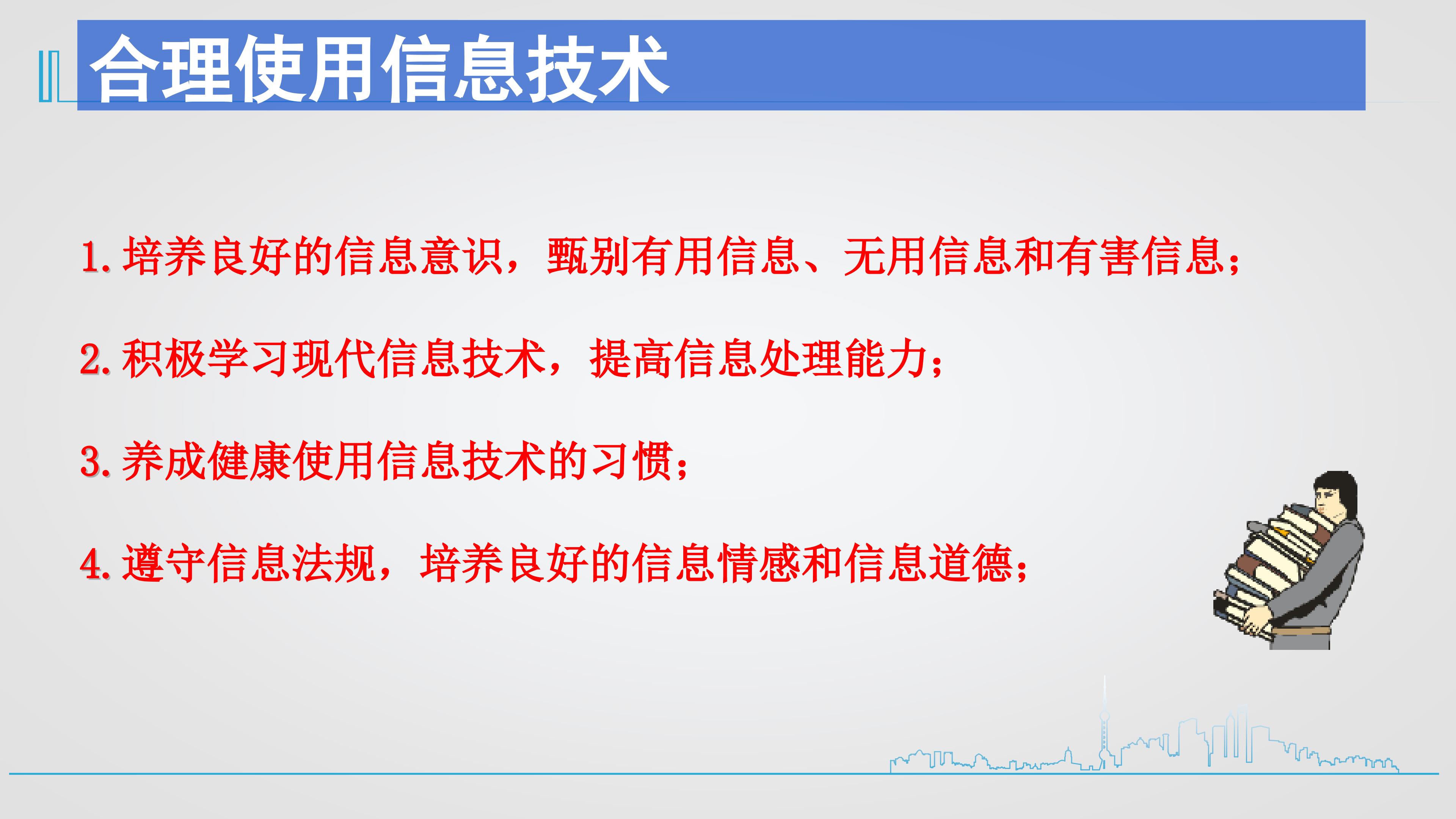 合理使用信息技术

1.培养良好的信息意识，甄别有用信息、无用信息和有害信息；

2.积极学习现代信息技术，提高信息处理能力；

3.养成健康使用信息技术的习惯；

4.遵守信息法规，培养良好的信息情感和信息道德；